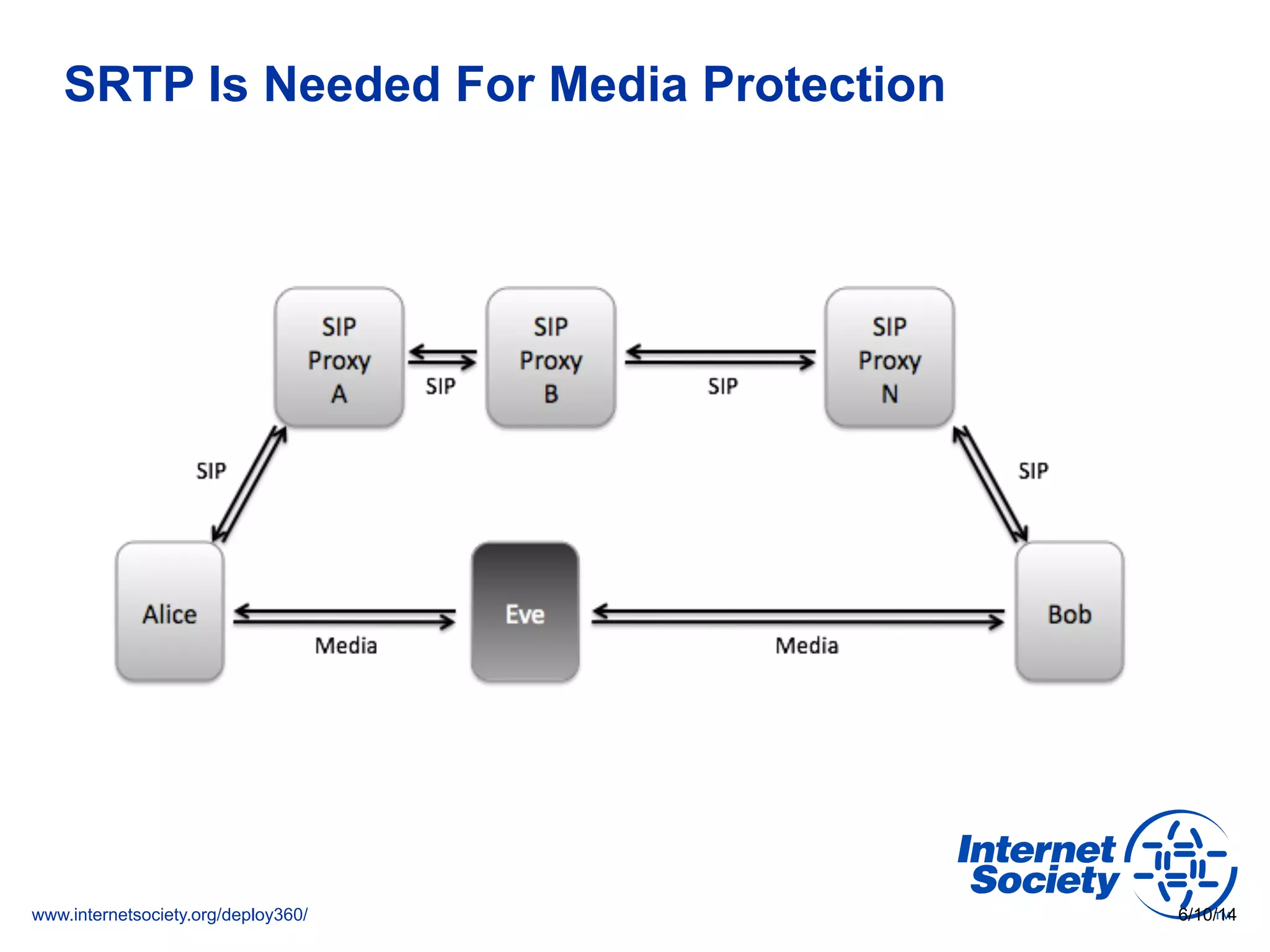 SRTP Is Needed For Media Protection

SIP Proxy A

SIP

SIP Proxy B

SIP

SIP Proxy N

SIP

SIP

Alice

Media

Eve

Media

Bob

Internet Society

www.internetsociety.org/deploy360/

6/10/14